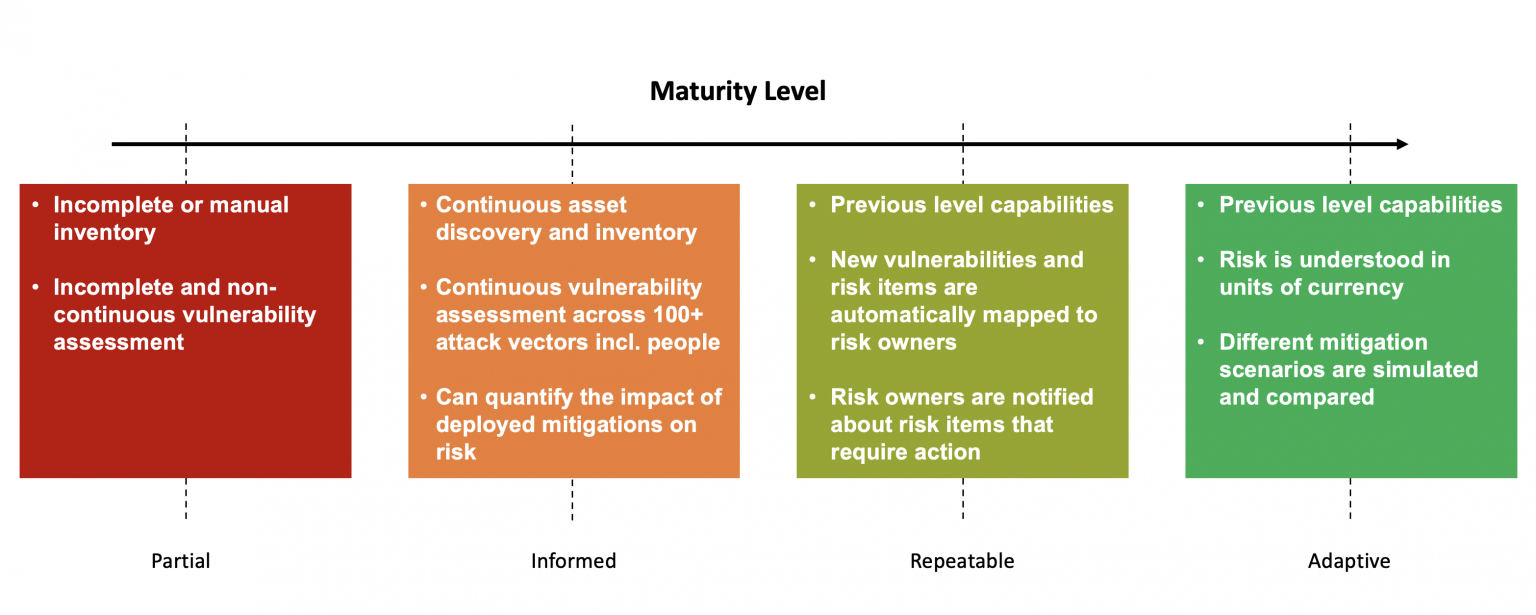 Maturity Level

• Incomplete or manual inventory

• Incomplete and non-continuous vulnerability assessment

• Continuous asset discovery and inventory

• Continuous vulnerability assessment across 100+ attack vectors incl. people

• Can quantify the impact of deployed mitigations on risk

• Previous level capabilities

• New vulnerabilities and risk items are automatically mapped to risk owners

• Risk owners are notified about risk items that require action

• Previous level capabilities

• Risk is understood in units of currency

• Different mitigation scenarios are simulated and compared

Partial

Informed

Repeatable

Adaptive